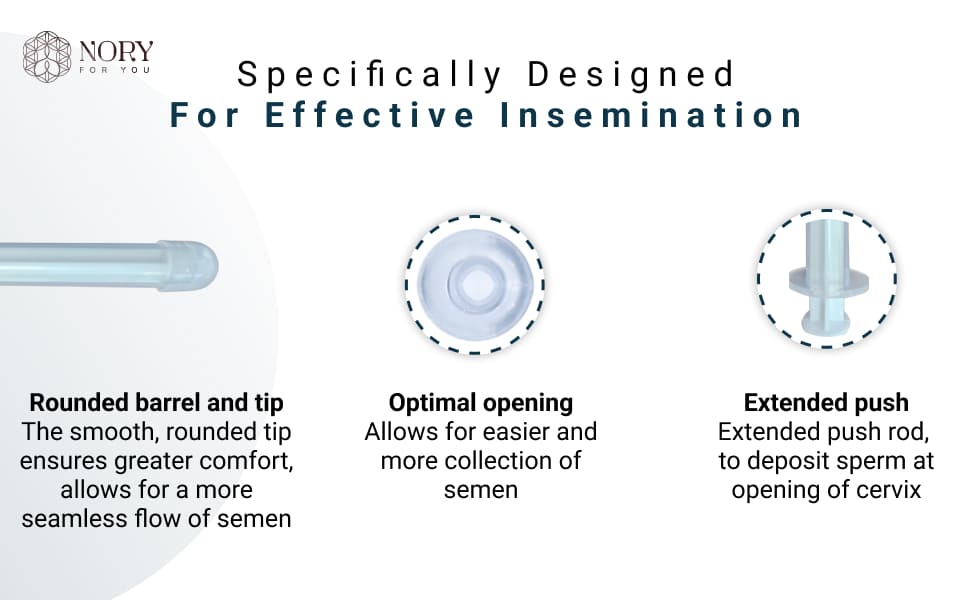 NORY
FOR YOU

Specifically Designed
For Effective Insemination

Rounded barrel and tip
The smooth, rounded tip ensures greater comfort, allows for a more seamless flow of semen

Optimal opening
Allows for easier and more collection of semen

Extended push
Extended push rod, to deposit sperm at opening of cervix